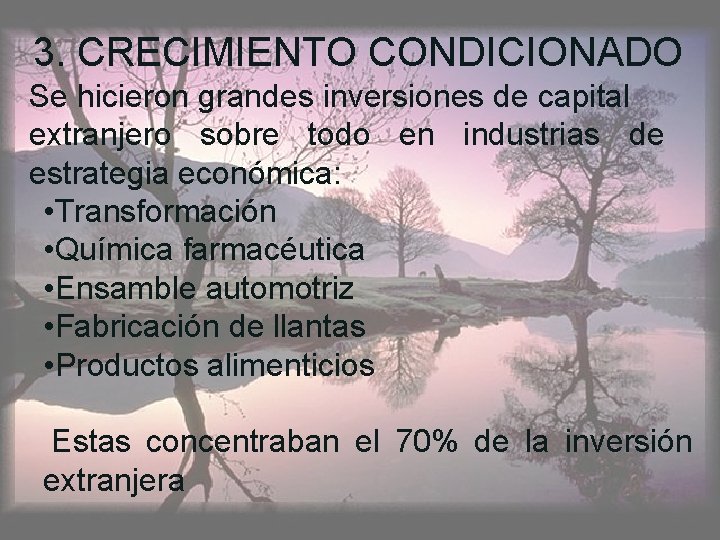 3. CRECIMIENTO CONDICIONADO

Se hicieron grandes inversiones de capital extranjero sobre todo en industrias de estrategia económica:

•Transformación
•Química farmacéutica
•Ensamble automotriz
•Fabricación de llantas
•Productos alimenticios

Estas concentraban el 70% de la inversión extranjera